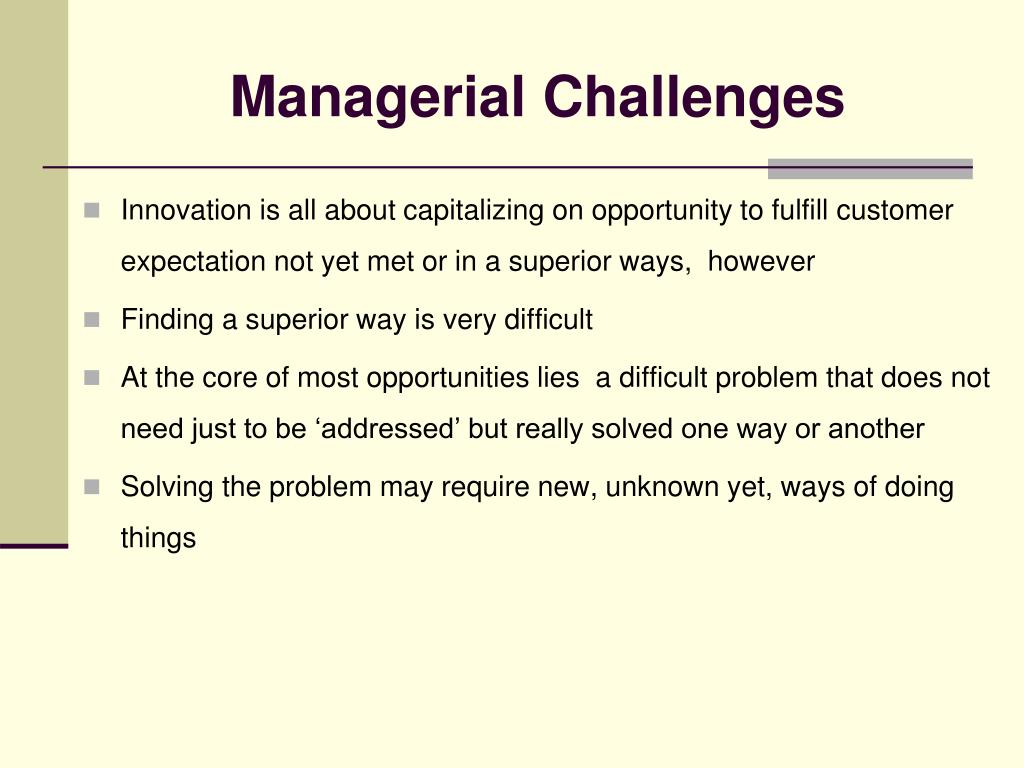 Managerial Challenges

Innovation is all about capitalizing on opportunity to fulfill customer expectation not yet met or in a superior ways, however

Finding a superior way is very difficult

At the core of most opportunities lies a difficult problem that does not need just to be ‘addressed’ but really solved one way or another

Solving the problem may require new, unknown yet, ways of doing things